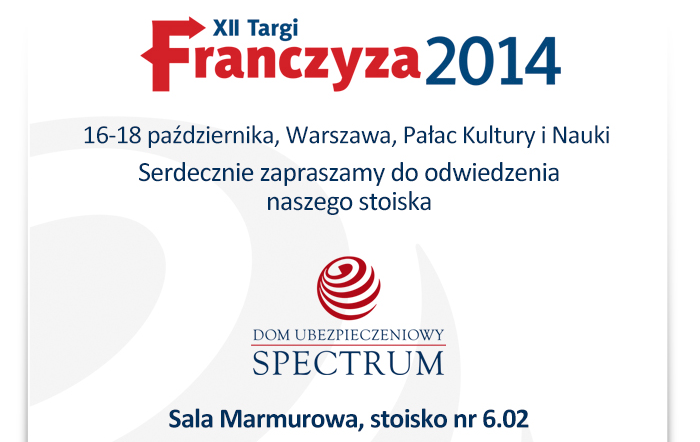 XII Targi
Franczyza 2014

16-18 października, Warszawa, Pałac Kultury i Nauki

Serdecznie zapraszamy do odwiedzenia naszego stoiska

DOM UBEZPIECZENIOWY
SPECTRUM

Sala Marmurowa, stoisko nr 6.02